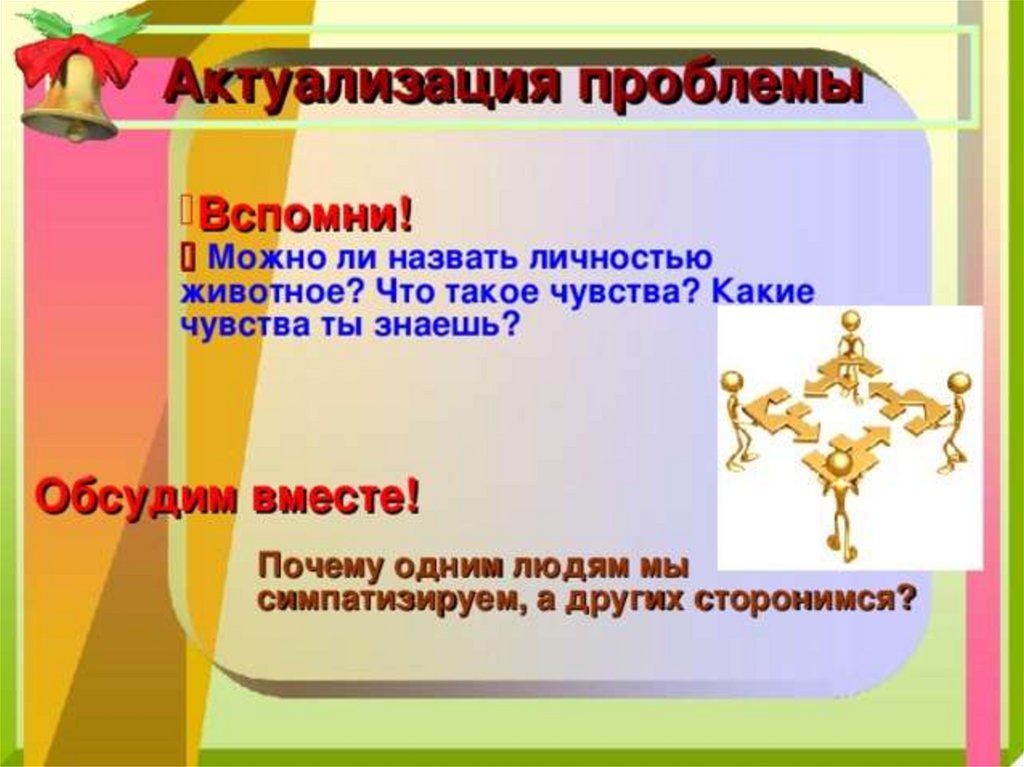 Актуализация проблемы

Вспомни!

Можно ли назвать личностью животное? Что такое чувства? Какие чувства ты знаешь?

Обсудим вместе!

Почему одним людям мы симпатизируем, а других сторонимся?